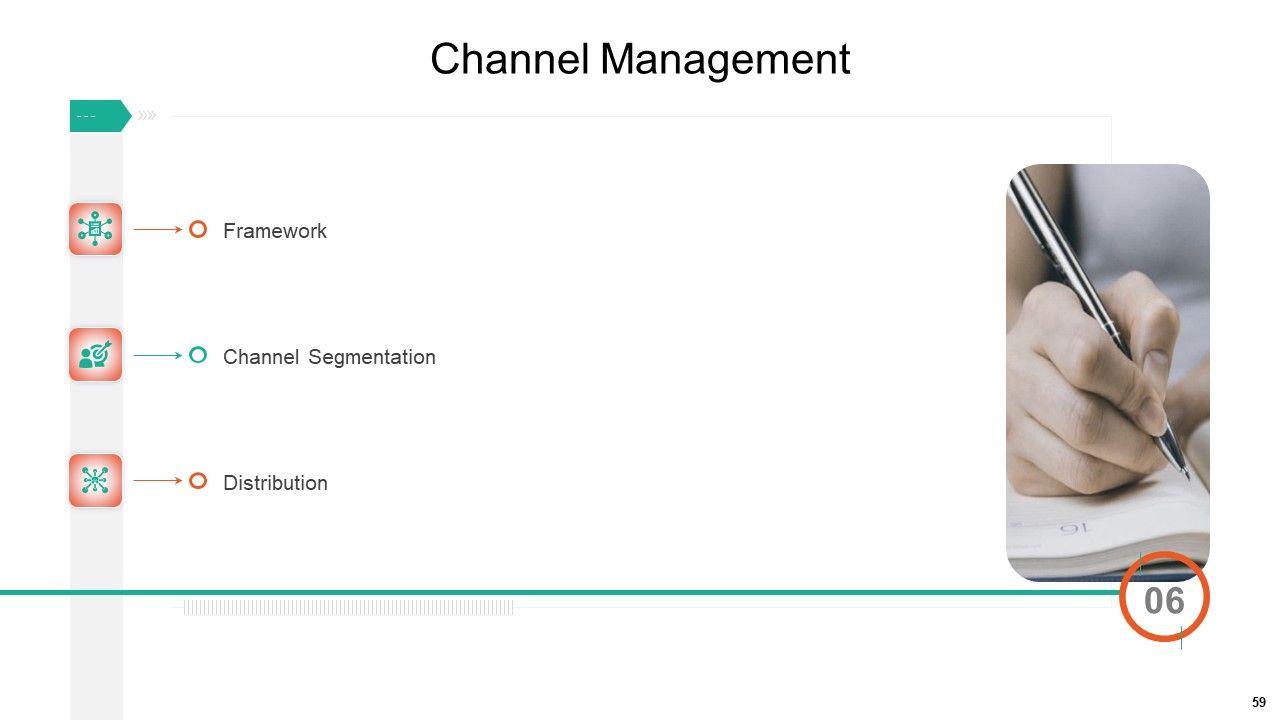 Channel Management

Framework

Channel Segmentation

Distribution

06

59